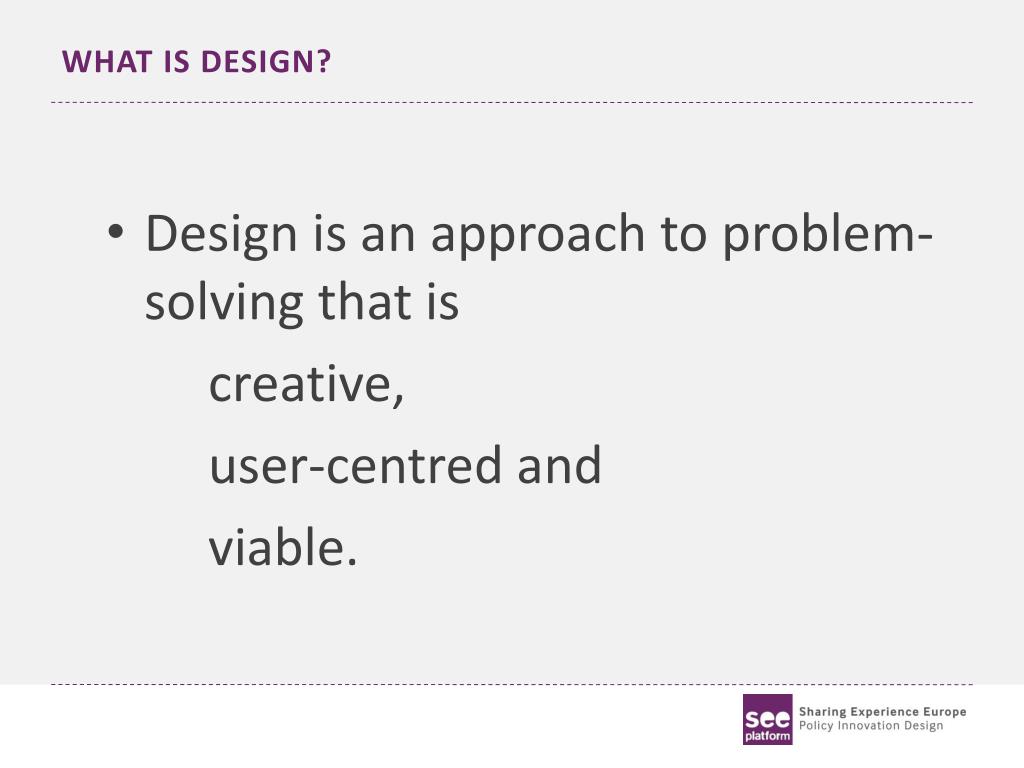 WHAT IS DESIGN?

• Design is an approach to problem-solving that is

creative,

user-centred and

viable.

see platform

Sharing Experience Europe
Policy Innovation Design